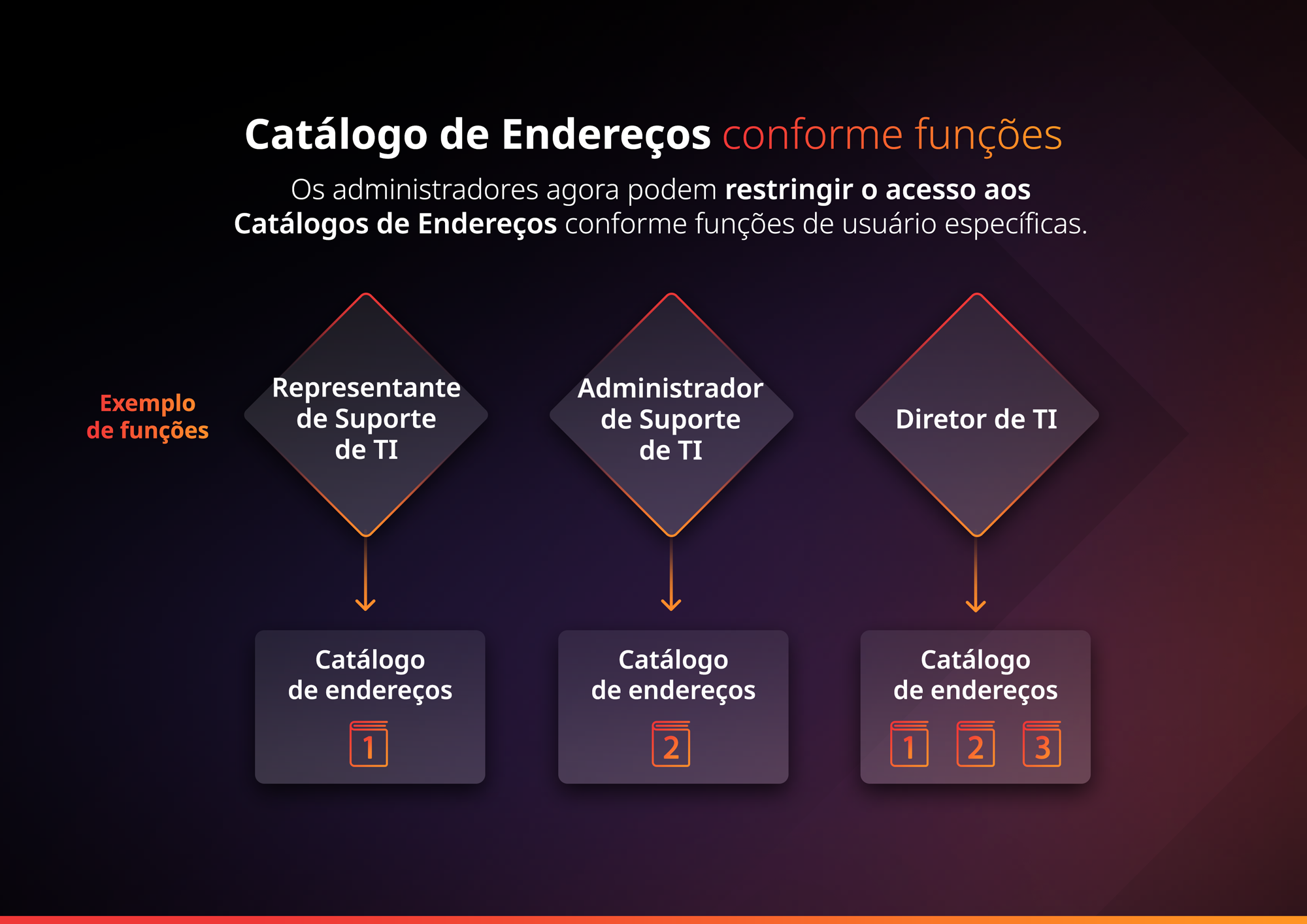 Catálogo de Endereços conforme funções

Os administradores agora podem restringir o acesso aos Catálogos de Endereços conforme funções de usuário específicas.

Exemplo de funções

Representante de Suporte de TI

Administrador de Suporte de TI

Diretor de TI

Catálogo de endereços
1

Catálogo de endereços
2

Catálogo de endereços
1 2 3